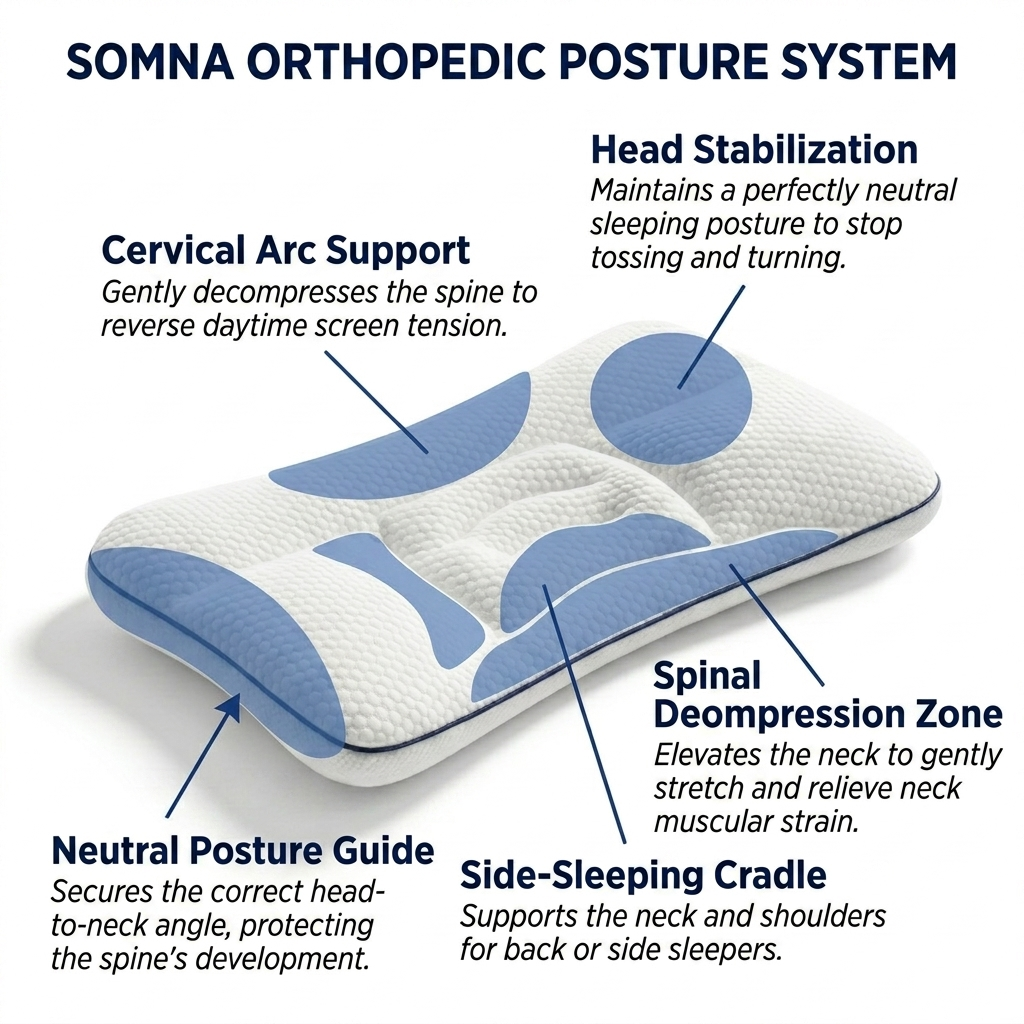 SOMNA ORTHOPEDIC POSTURE SYSTEM

Head Stabilization
Maintains a perfectly neutral sleeping posture to stop tossing and turning.

Cervical Arc Support
Gently decompresses the spine to reverse daytime screen tension.

Spinal Deompression Zone
Elevates the neck to gently stretch and relieve neck muscular strain.

Neutral Posture Guide
Secures the correct head-to-neck angle, protecting the spine's development.

Side-Sleeping Cradle
Supports the neck and shoulders for back or side sleepers.